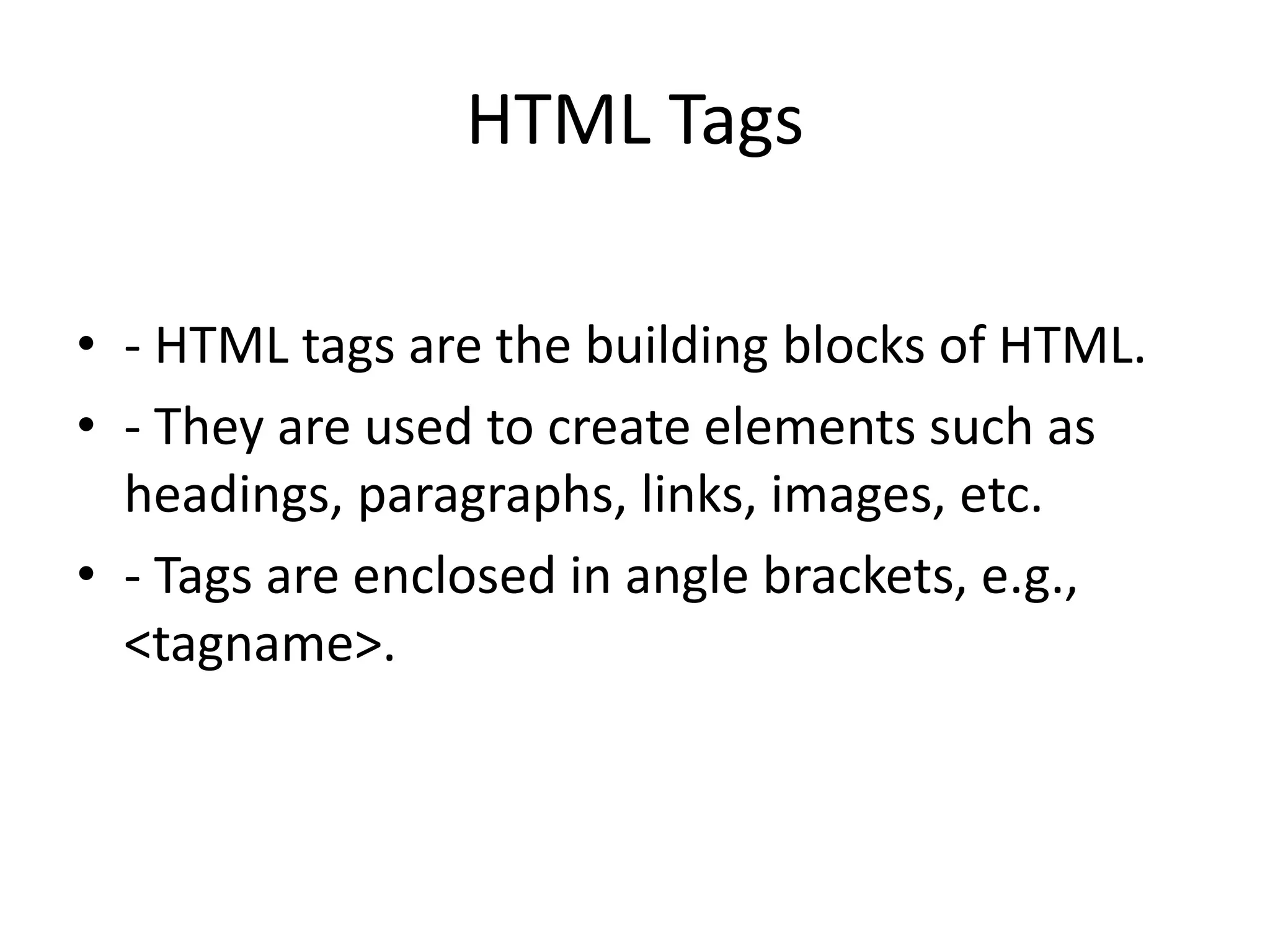 HTML Tags

• - HTML tags are the building blocks of HTML.
• - They are used to create elements such as headings, paragraphs, links, images, etc.
• - Tags are enclosed in angle brackets, e.g., <tagname>.